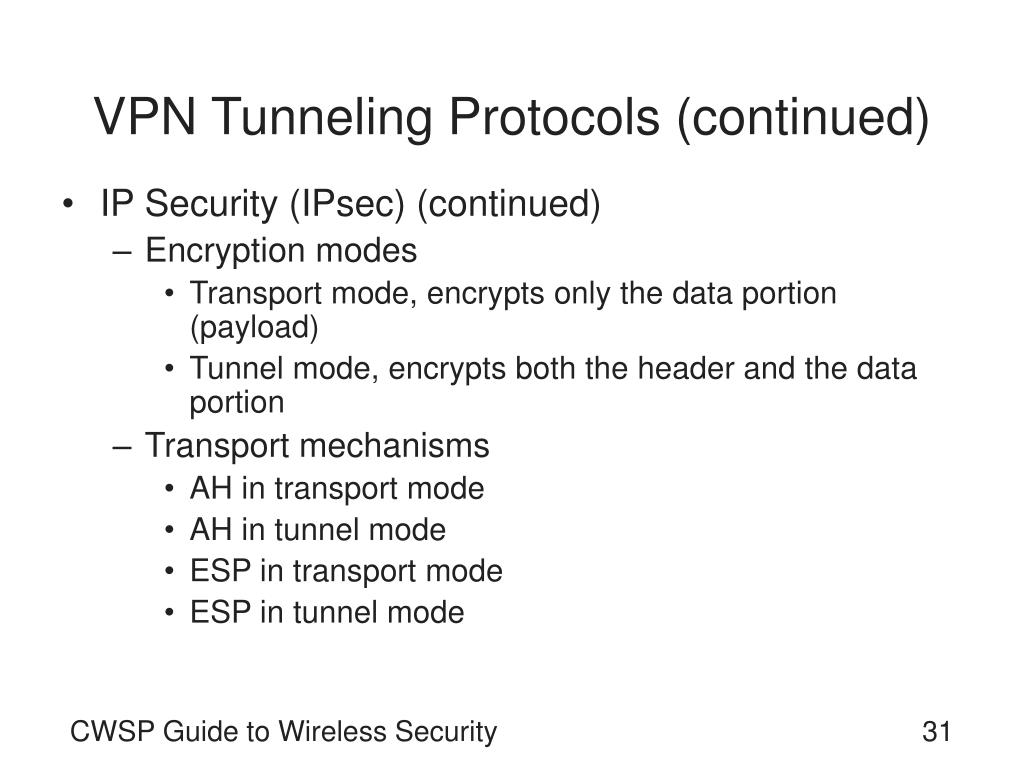 VPN Tunneling Protocols (continued)

• IP Security (IPsec) (continued)
– Encryption modes
• Transport mode, encrypts only the data portion (payload)
• Tunnel mode, encrypts both the header and the data portion
– Transport mechanisms
• AH in transport mode
• AH in tunnel mode
• ESP in transport mode
• ESP in tunnel mode

CWSP Guide to Wireless Security

31